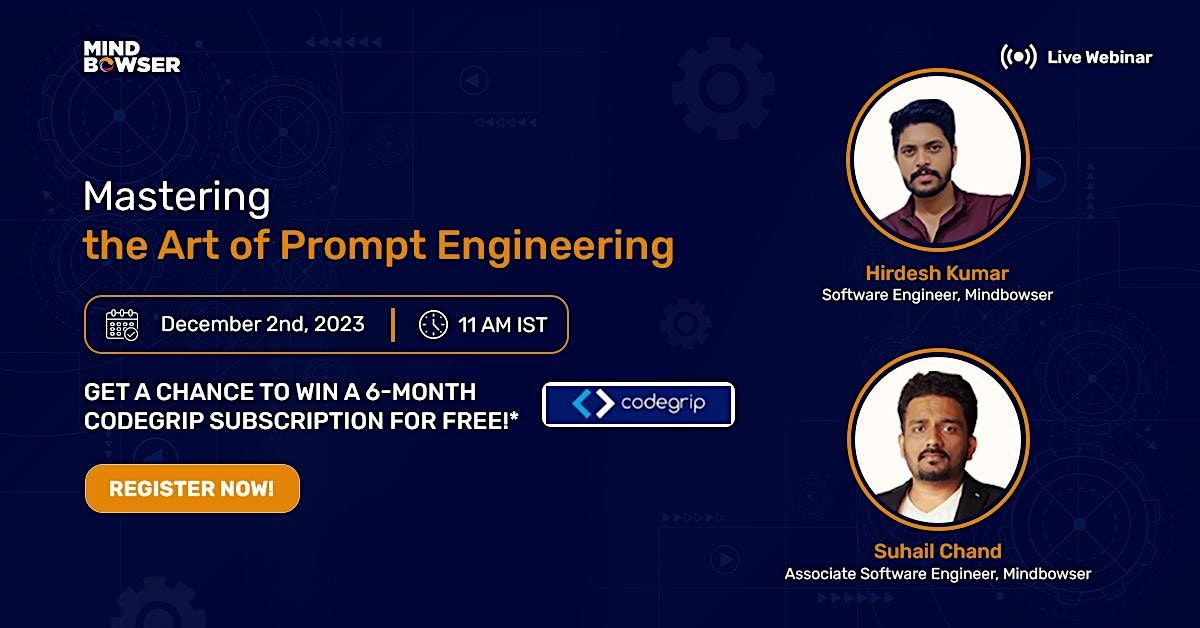 MIND BOWSER

Live Webinar

Mastering
the Art of Prompt Engineering

December 2nd, 2023 | 11 AM IST

GET A CHANCE TO WIN A 6-MONTH CODEGRIP SUBSCRIPTION FOR FREE!*

codegrip

REGISTER NOW!

Hirdesh Kumar
Software Engineer, Mindbowser

Suhail Chand
Associate Software Engineer, Mindbowser